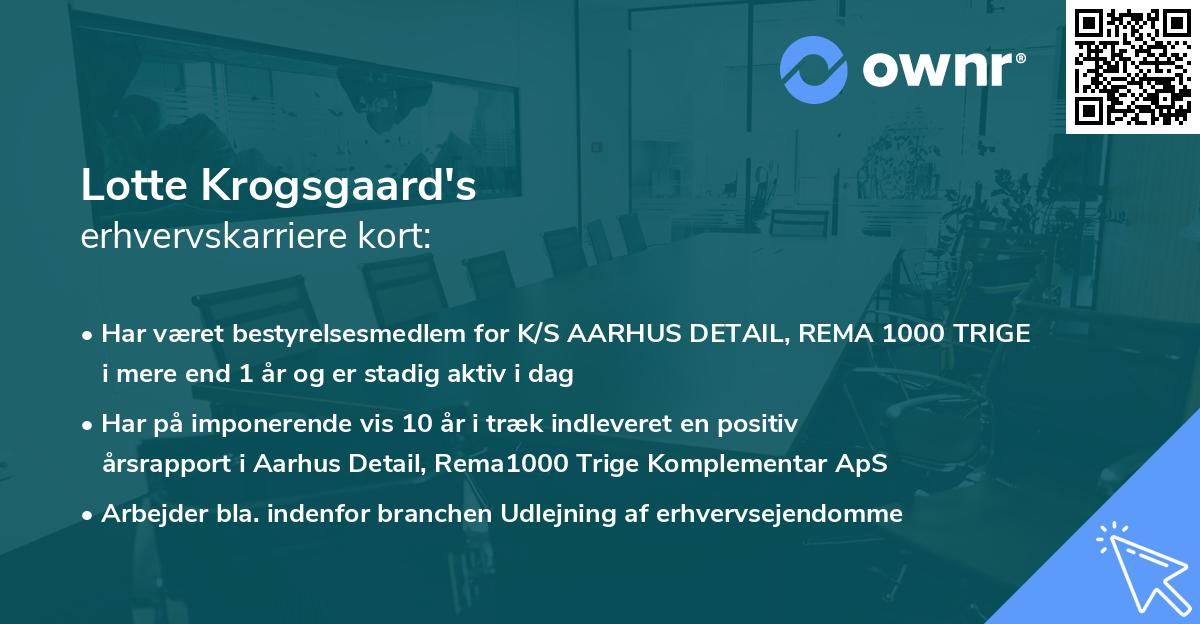 ownr®

Lotte Krogsgaard's
erhvervskarriere kort:

• Har været bestyrelsesmedlem for K/S AARHUS DETAIL, REMA 1000 TRIGE i mere end 1 år og er stadig aktiv i dag

• Har på imponerende vis 10 år i træk indleveret en positiv årsrapport i Aarhus Detail, Rema1000 Trige Komplementar ApS

• Arbejder bla. indenfor branchen Udlejning af erhvervsejendomme